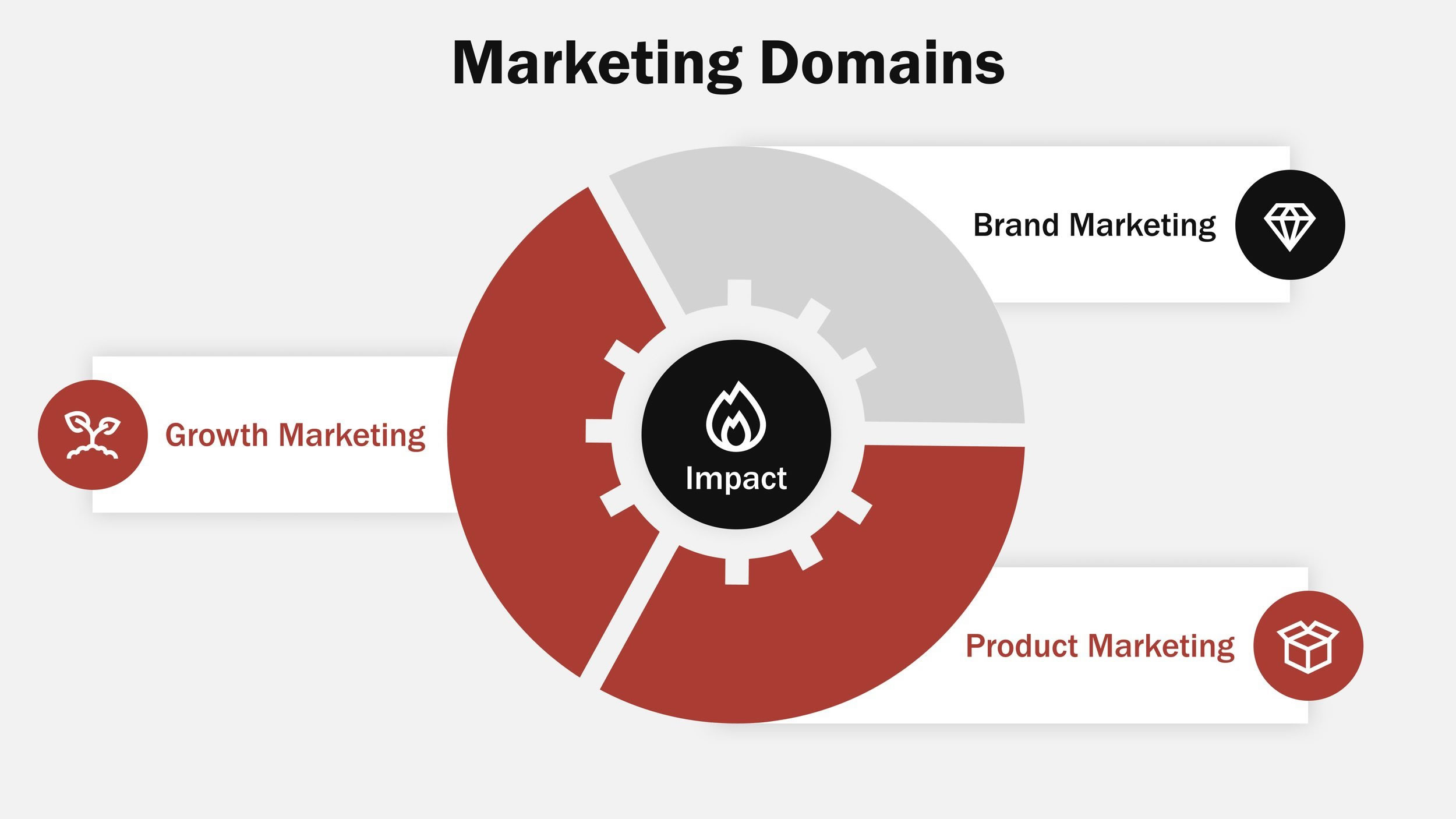 Marketing Domains

Brand Marketing

Growth Marketing

Impact

Product Marketing